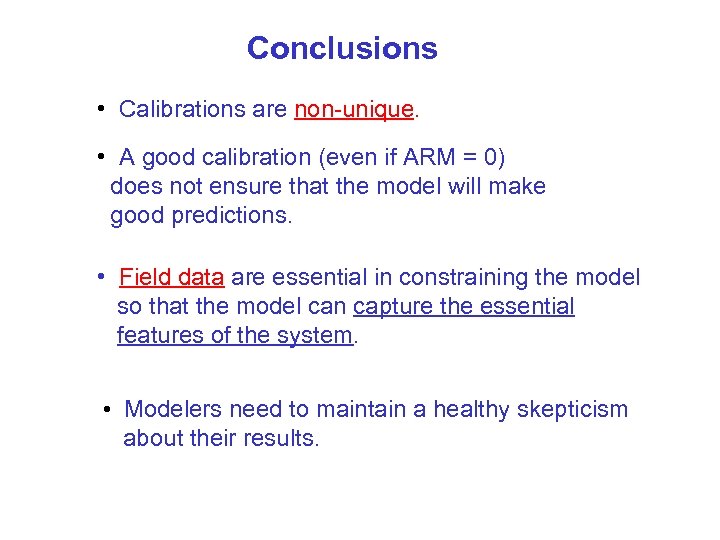 Conclusions

• Calibrations are non-unique.

• A good calibration (even if ARM = 0) does not ensure that the model will make good predictions.

• Field data are essential in constraining the model so that the model can capture the essential features of the system.

• Modelers need to maintain a healthy skepticism about their results.